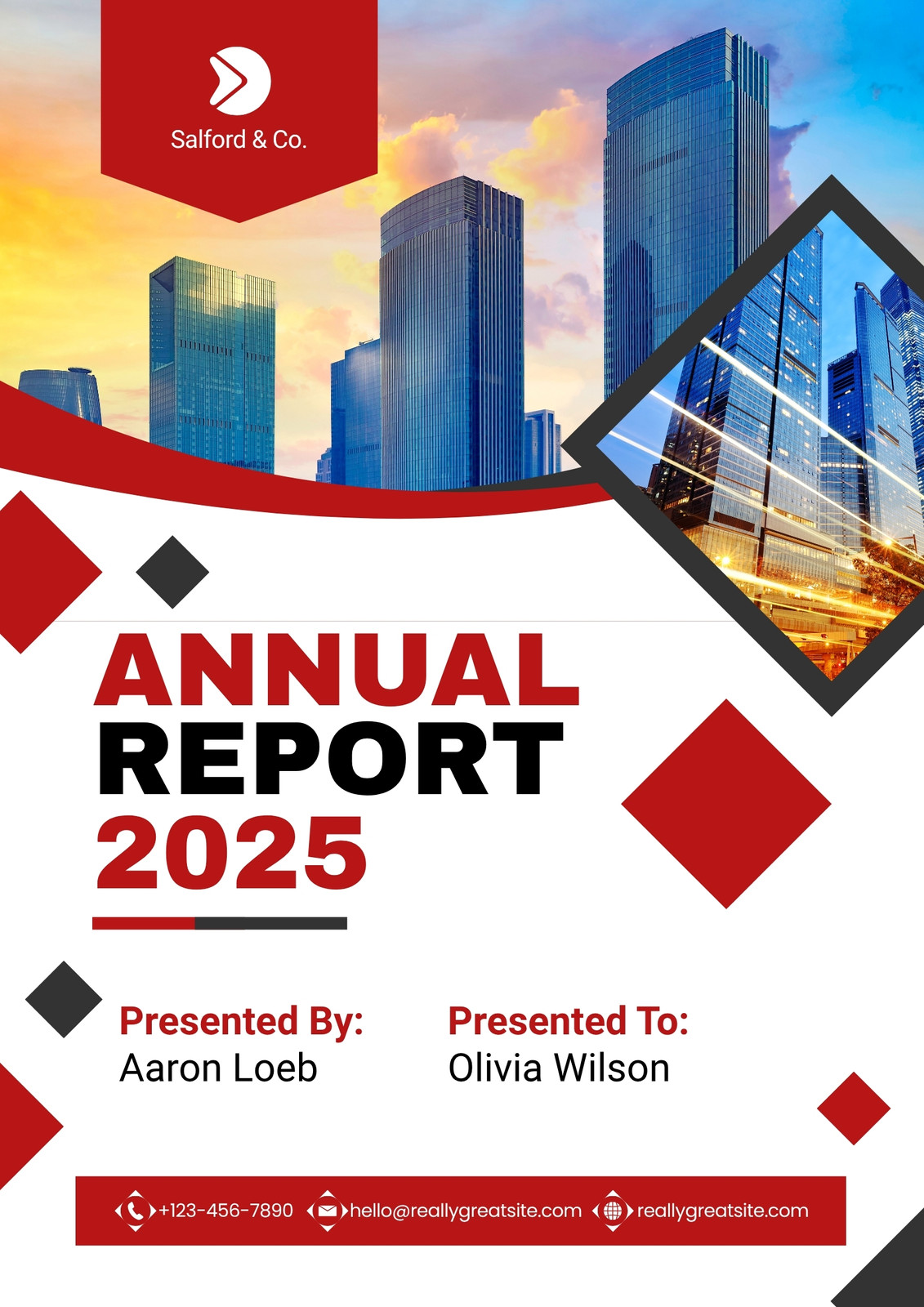 Salford & Co.

ANNUAL
REPORT
2025

Presented By:
Aaron Loeb

Presented To:
Olivia Wilson

+123-456-7890 hello@reallygreatsite.com reallygreatsite.com